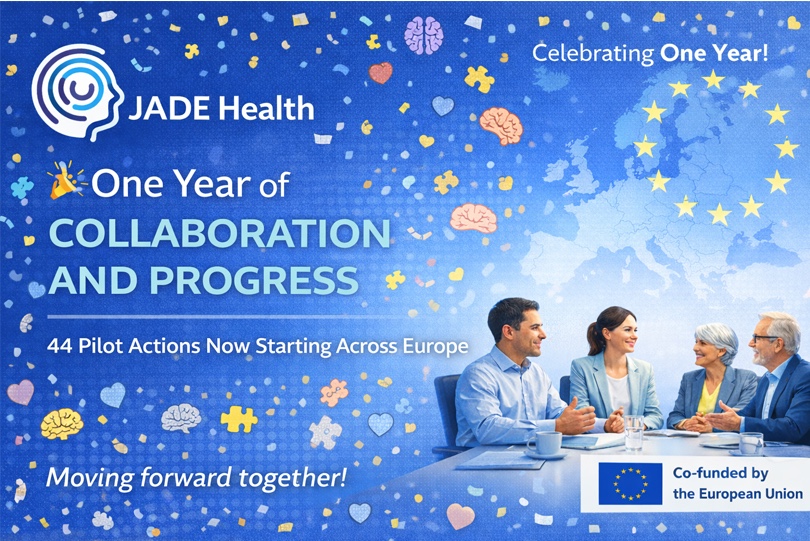 JADE Health

Celebrating One Year!

One Year of COLLABORATION AND PROGRESS

44 Pilot Actions Now Starting Across Europe

Moving forward together!

Co-funded by the European Union